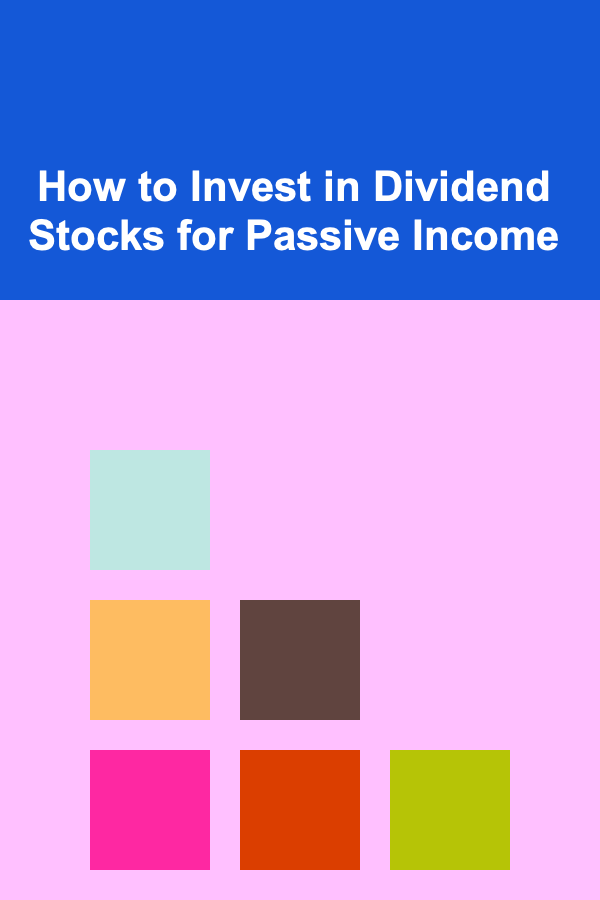 How to Invest in Dividend Stocks for Passive Income